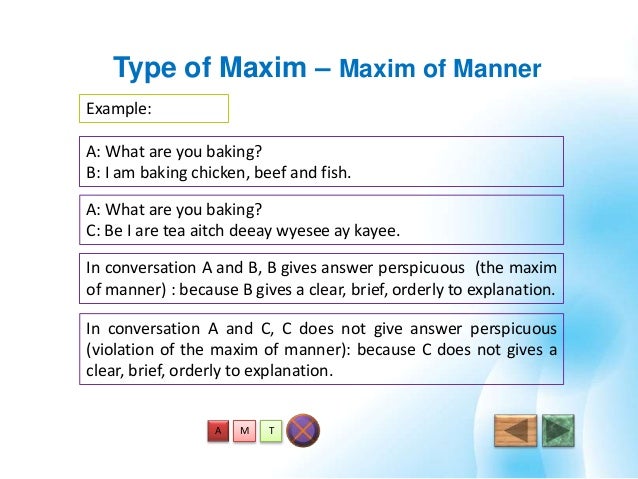 Type of Maxim – Maxim of Manner

Example:

A: What are you baking?
B: I am baking chicken, beef and fish.

A: What are you baking?
C: Be I are tea aitch deeay wyesee ay kayee.

In conversation A and B, B gives answer perspicuous (the maxim of manner) : because B gives a clear, brief, orderly to explanation.

In conversation A and C, C does not give answer perspicuous (violation of the maxim of manner): because C does not gives a clear, brief, orderly to explanation.

A M T